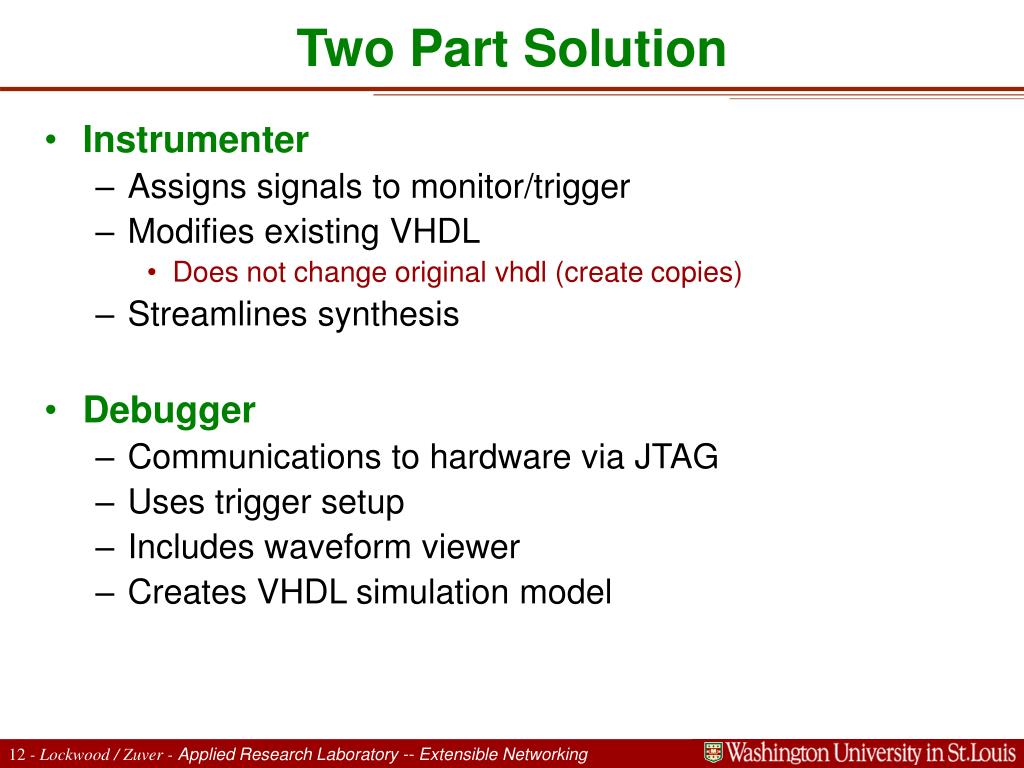 Two Part Solution

• Instrumenter
– Assigns signals to monitor/trigger
– Modifies existing VHDL
• Does not change original vhdl (create copies)
– Streamlines synthesis

• Debugger
– Communications to hardware via JTAG
– Uses trigger setup
– Includes waveform viewer
– Creates VHDL simulation model

12 - Lockwood / Zuver - Applied Research Laboratory -- Extensible Networking

Washington University in St.Louis